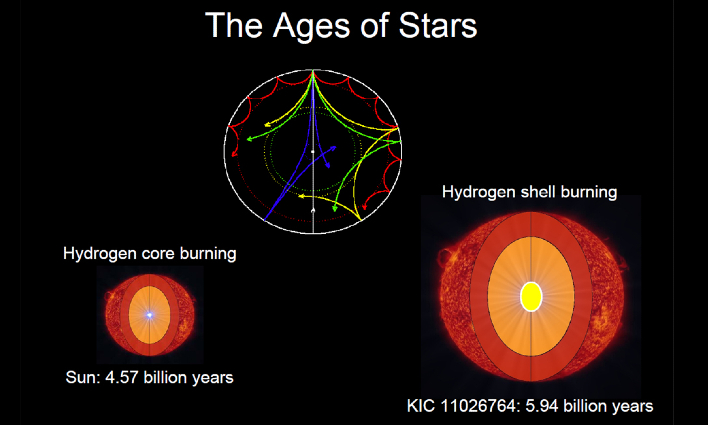 The Ages of Stars

Hydrogen core burning

Sun: 4.57 billion years

Hydrogen shell burning

KIC 11026764: 5.94 billion years